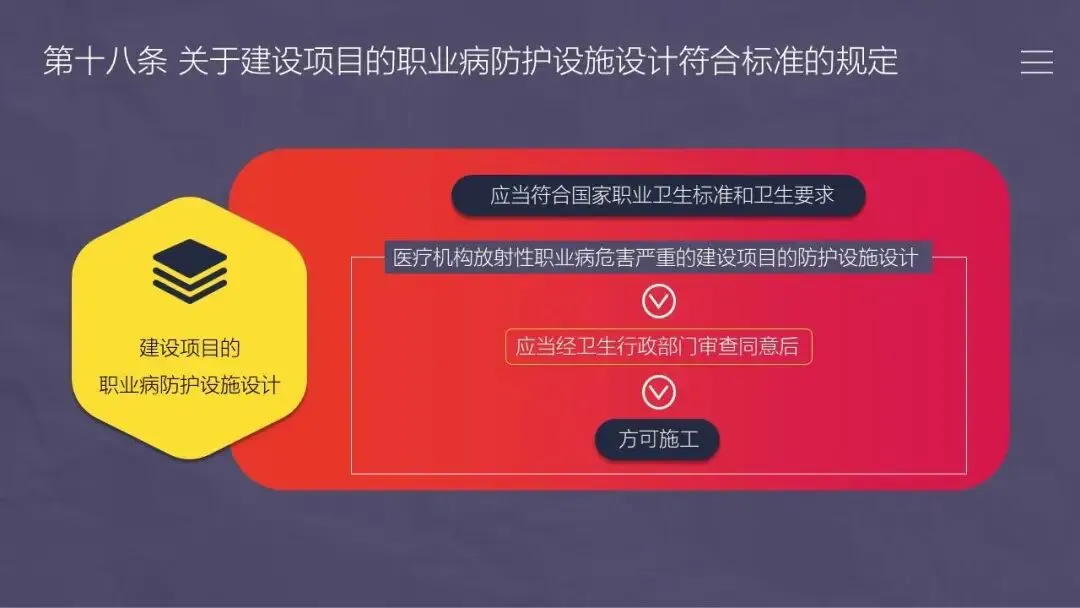 第十八条 关于建设项目的职业病防护设施设计符合标准的规定

建设项目的
职业病防护设施设计

应当符合国家职业卫生标准和卫生要求

医疗机构放射性职业病危害严重的建设项目的防护设施设计

应当经卫生行政部门审查同意后

方可施工